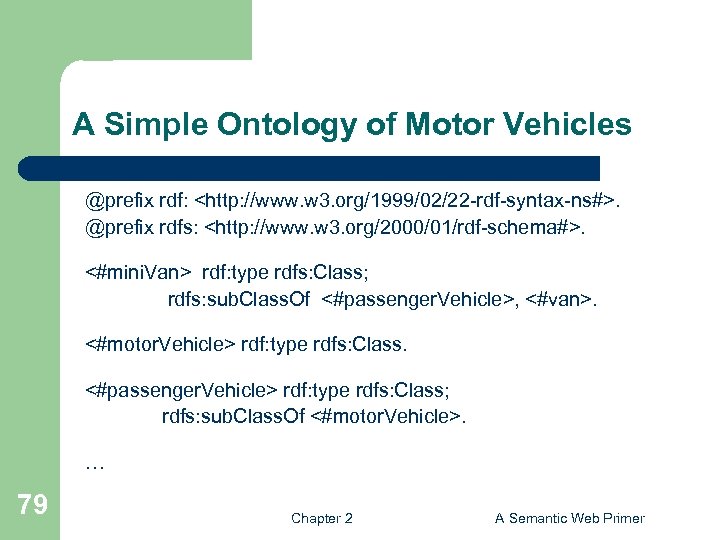 A Simple Ontology of Motor Vehicles

@prefix rdf: <http://www.w3.org/1999/02/22-rdf-syntax-ns#>.
@prefix rdfs: <http://www.w3.org/2000/01/rdf-schema#>.

<#miniVan> rdf:type rdfs:Class;
rdfs:subClassOf <#passengerVehicle>, <#van>.

<#motorVehicle> rdf:type rdfs:Class.

<#passengerVehicle> rdf:type rdfs:Class;
rdfs:subClassOf <#motorVehicle>.

…

79

Chapter 2

A Semantic Web Primer